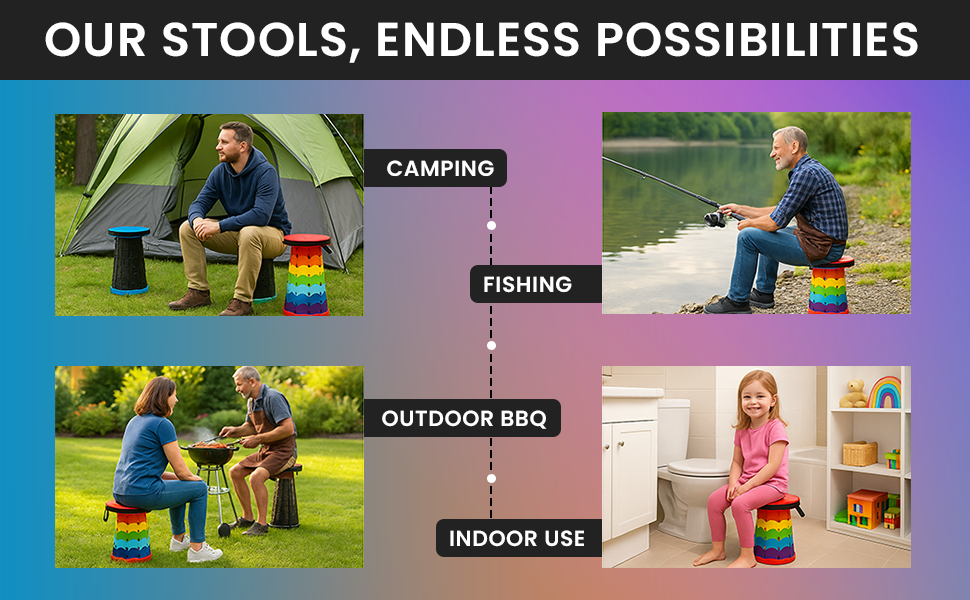 OUR STOOLS, ENDLESS POSSIBILITIES

CAMPING

FISHING

OUTDOOR BBQ

INDOOR USE